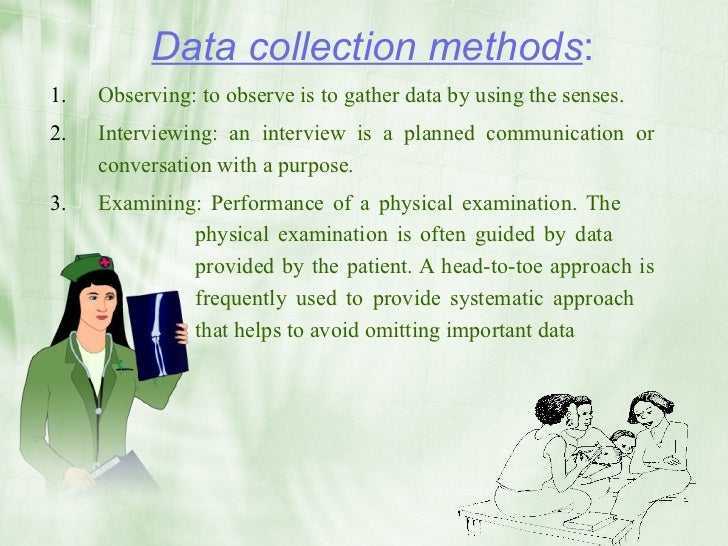 Data collection methods:

1. Observing: to observe is to gather data by using the senses.

2. Interviewing: an interview is a planned communication or conversation with a purpose.

3. Examining: Performance of a physical examination. The physical examination is often guided by data provided by the patient. A head-to-toe approach is frequently used to provide systematic approach that helps to avoid omitting important data